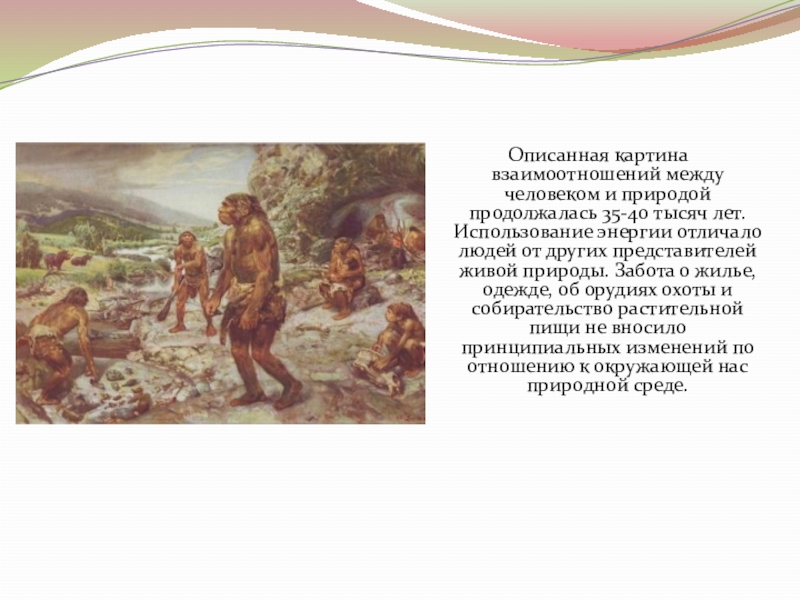 Описанная картина взаимоотношений между человеком и природой продолжалась 35-40 тысяч лет. Использование энергии отличало людей от других представителей живой природы. Забота о жилье, одежде, об орудиях охоты и собирательство растительной пищи не вносило принципиальных изменений по отношению к окружающей нас природной среде.